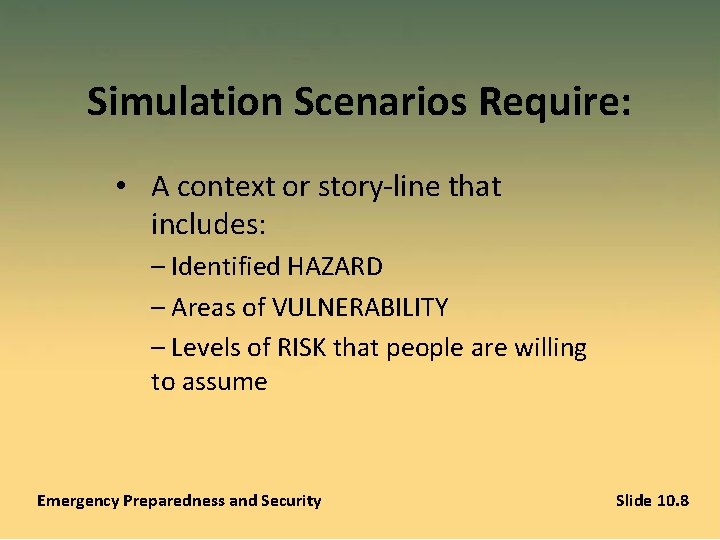 Simulation Scenarios Require:

• A context or story-line that includes:
– Identified HAZARD
– Areas of VULNERABILITY
– Levels of RISK that people are willing to assume

Emergency Preparedness and Security

Slide 10.8